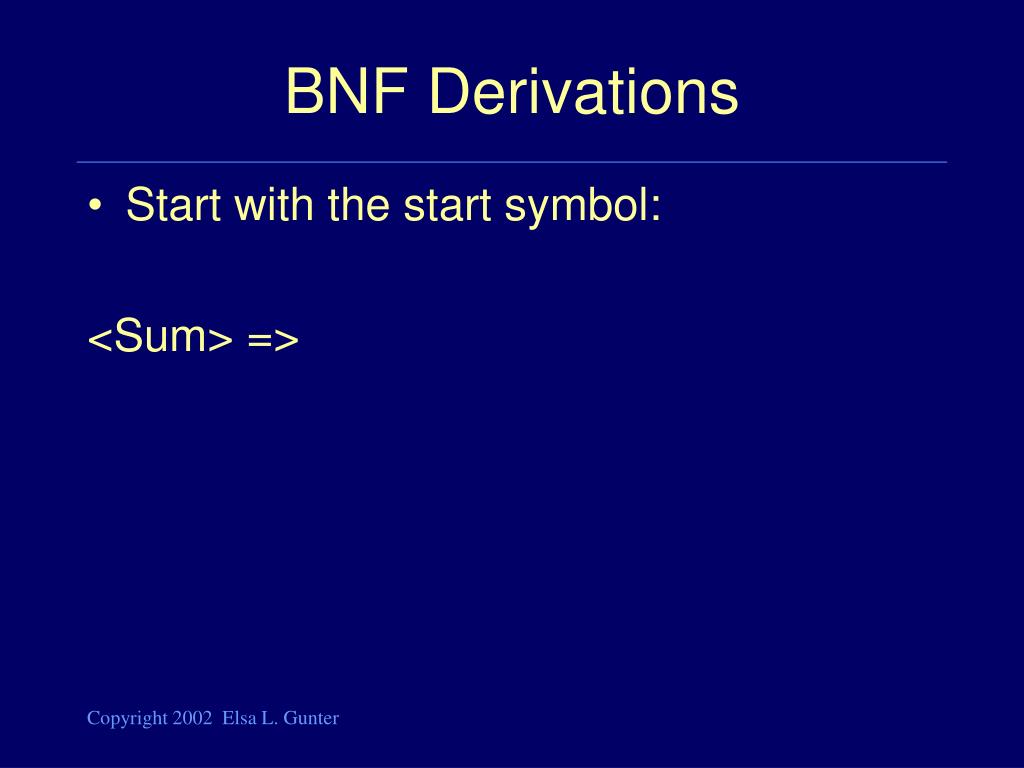 BNF Derivations

• Start with the start symbol:

<Sum> =>

Copyright 2002 Elsa L. Gunter